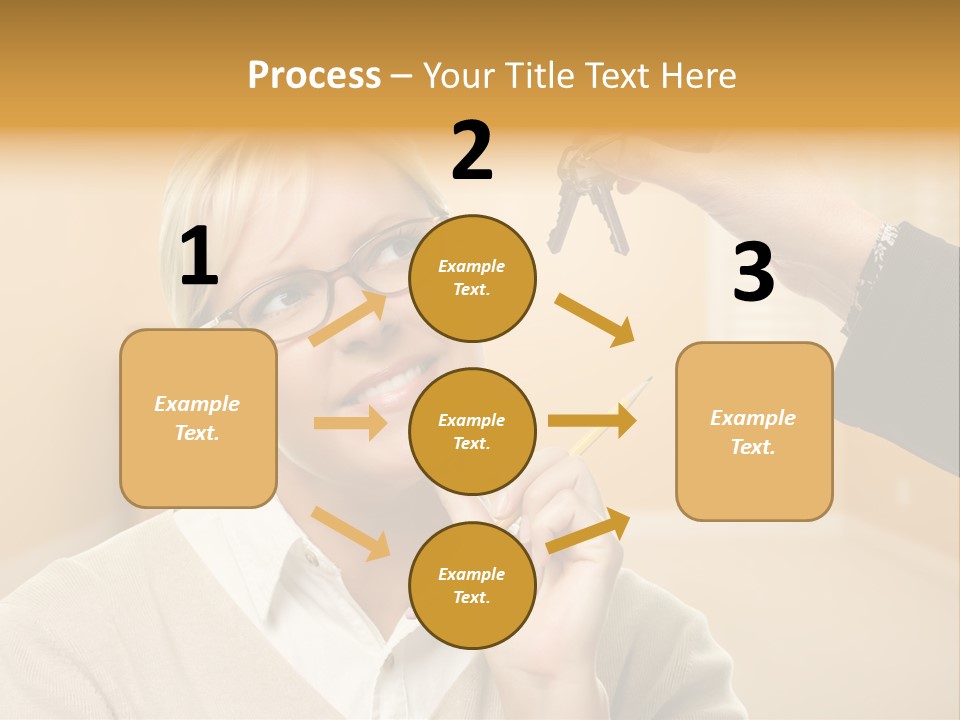 Process – Your Title Text Here

1

Example Text.

2

Example Text.

Example Text.

Example Text.

3

Example Text.